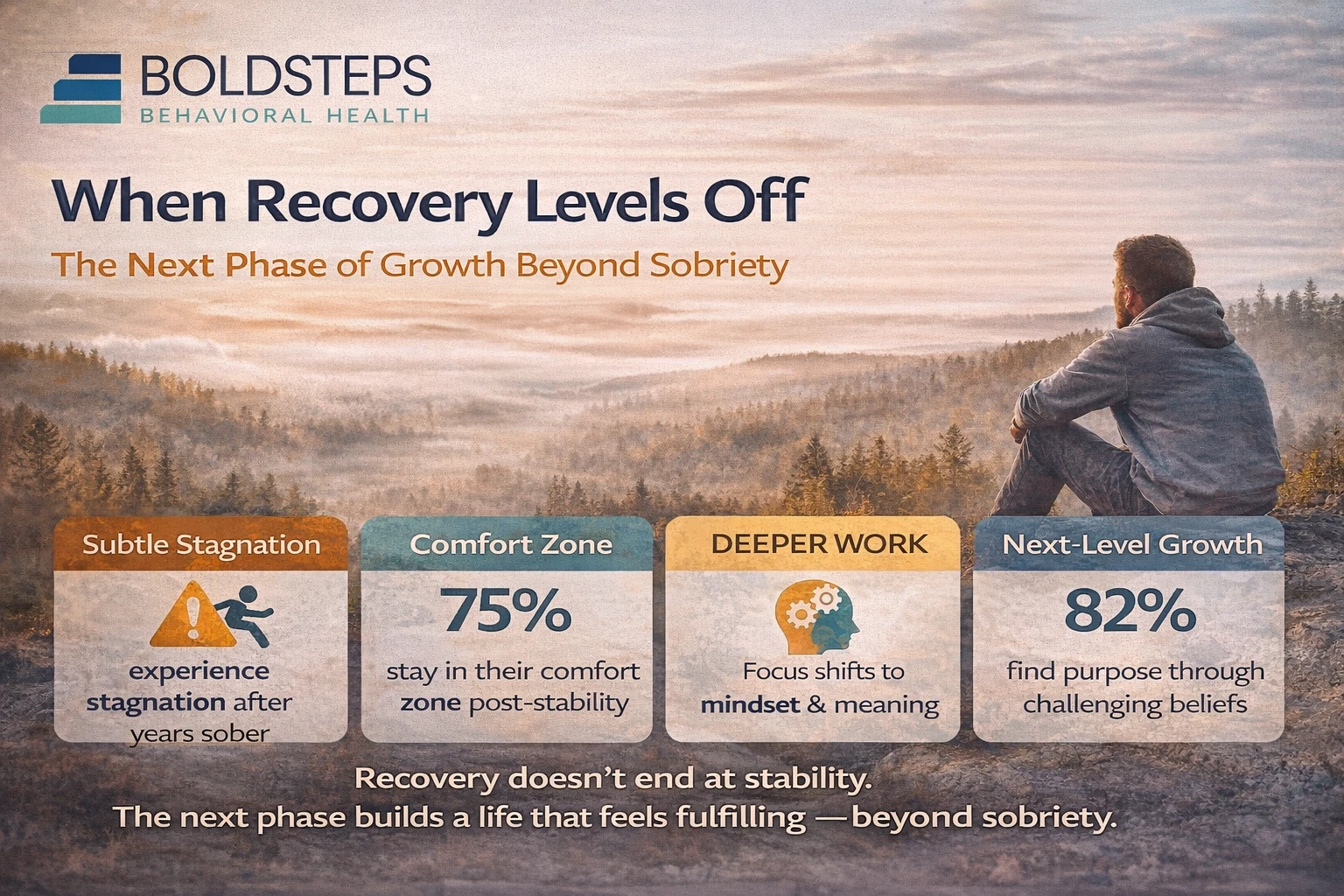 BOLDSTEPS
BEHAVIORAL HEALTH

When Recovery Levels Off

The Next Phase of Growth Beyond Sobriety

Subtle Stagnation

experience stagnation after years sober

Comfort Zone

75%

stay in their comfort zone post-stability

DEEPER WORK

Focus shifts to mindset & meaning

Next-Level Growth

82%

find purpose through challenging beliefs

Recovery doesn't end at stability.
The next phase builds a life that feels fulfilling — beyond sobriety.